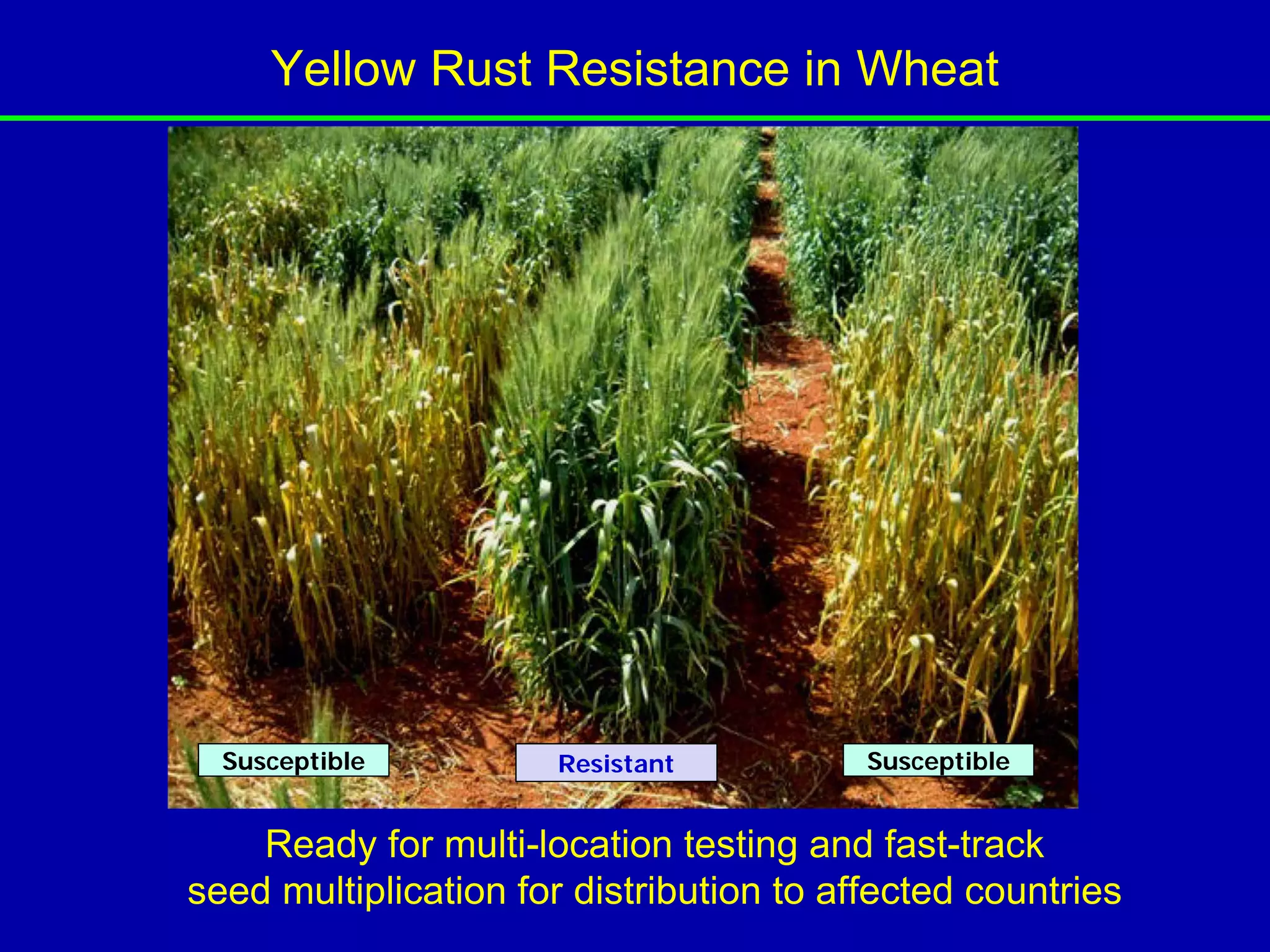 Yellow Rust Resistance in Wheat

Susceptible

Resistant

Susceptible

Ready for multi-location testing and fast-track seed multiplication for distribution to affected countries